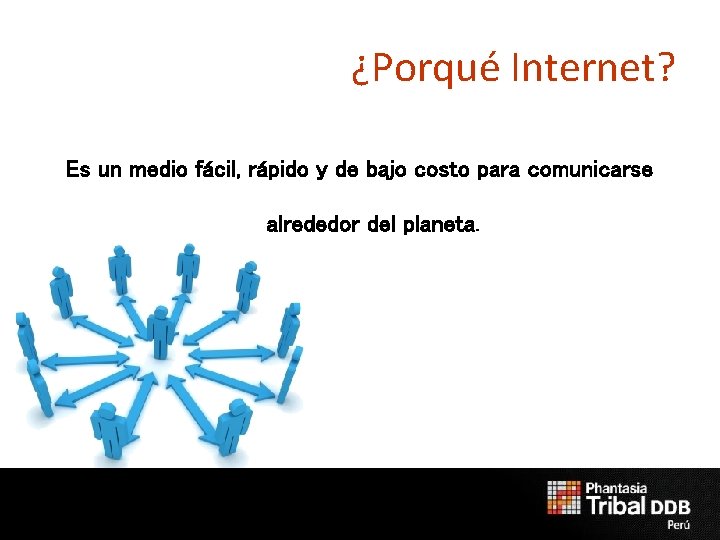 ¿Porqué Internet?

Es un medio fácil, rápido y de bajo costo para comunicarse alrededor del planeta.

Phantasia
Tribal DDB
Perú